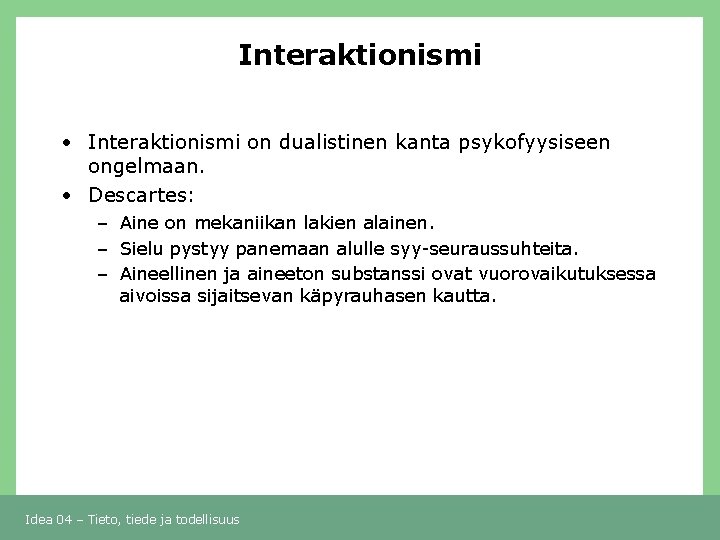 Interaktionismi

• Interaktionismi on dualistinen kanta psykofyysiseen ongelmaan.
• Descartes:
– Aine on mekaniikan lakien alainen.
– Sielu pystyy panemaan alulle syy-seuraussuhteita.
– Aineellinen ja aineeton substanssi ovat vuorovaikutuksessa aivoissa sijaitsevan käpyrauhasen kautta.

Idea 04 – Tieto, tiede ja todellisuus